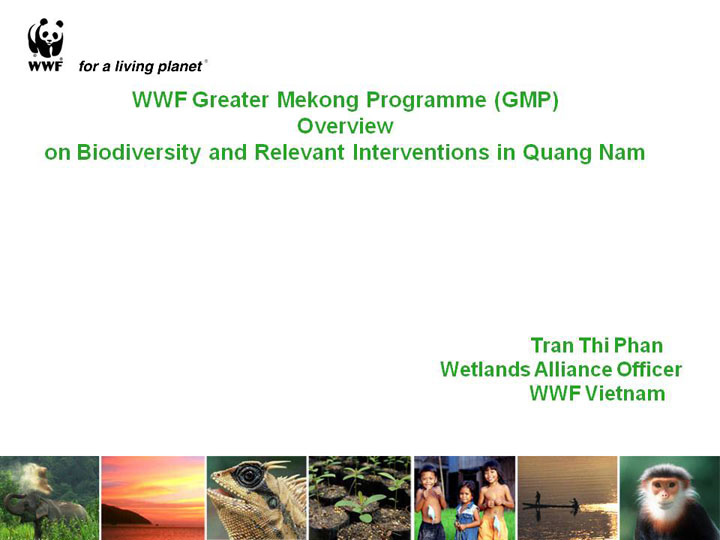 WWF for a living planet®

WWF Greater Mekong Programme (GMP)
Overview
on Biodiversity and Relevant Interventions in Quang Nam

Tran Thi Phan
Wetlands Alliance Officer
WWF Vietnam